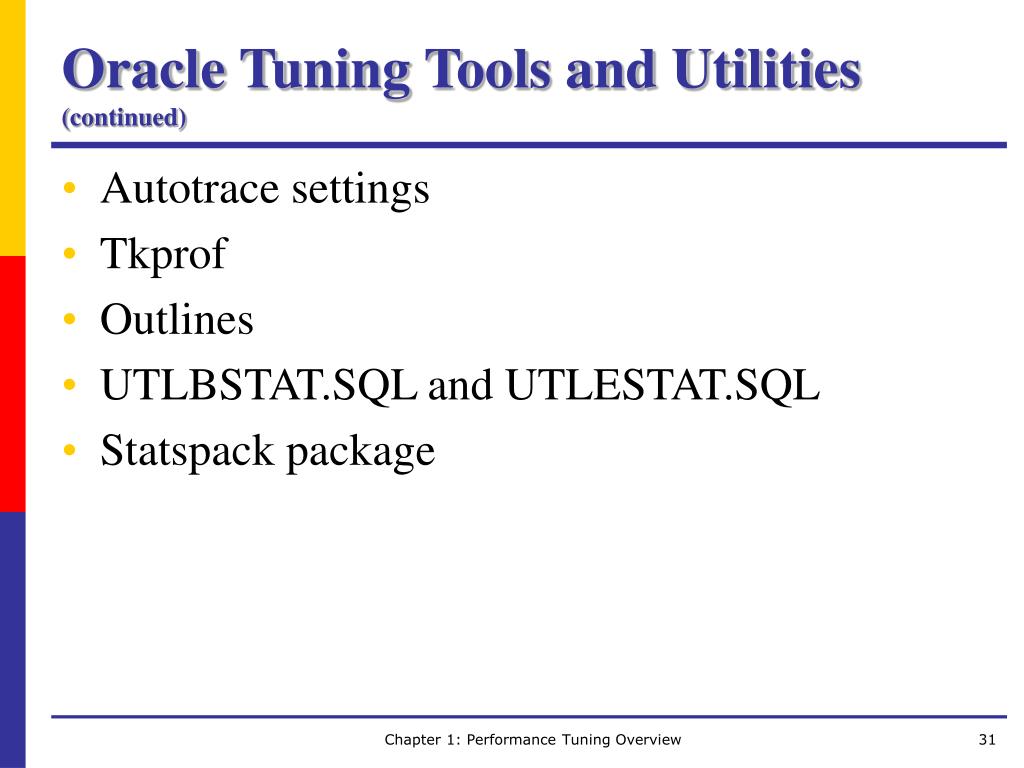 Oracle Tuning Tools and Utilities (continued)

• Autotrace settings
• Tkprof
• Outlines
• UTLBSTAT.SQL and UTLESTAT.SQL
• Statspack package

Chapter 1: Performance Tuning Overview

31